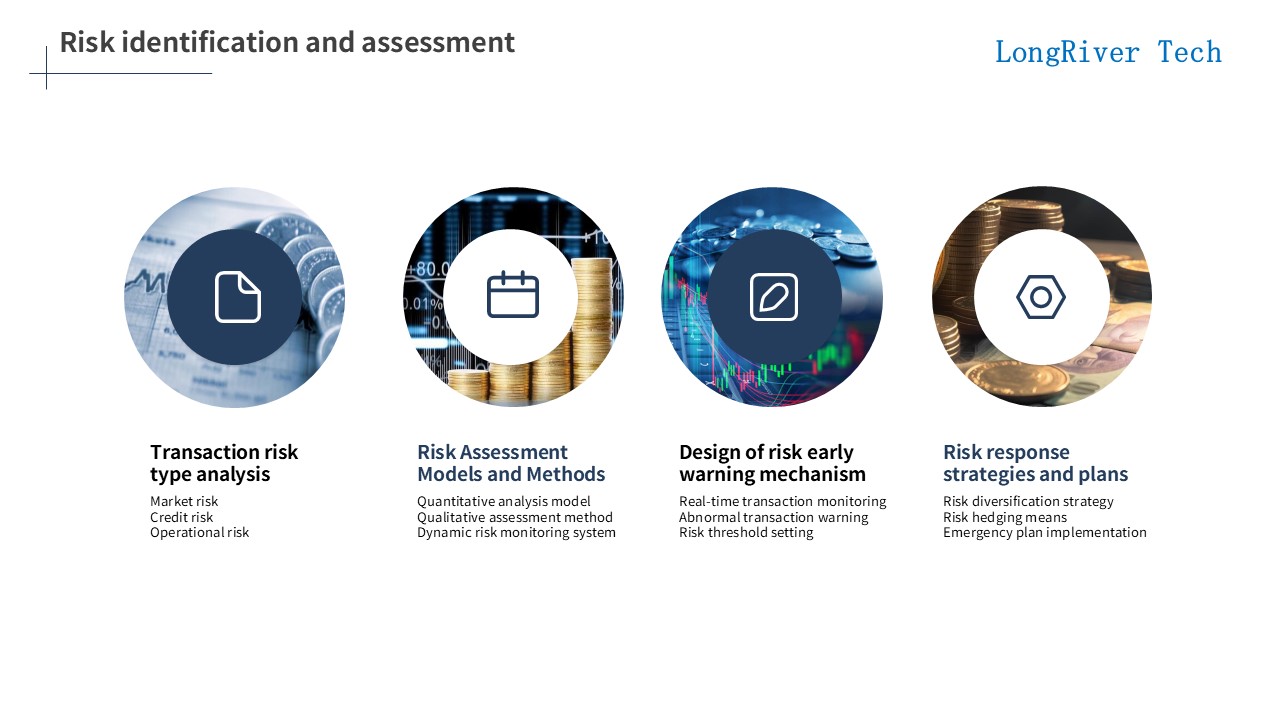 Risk identification and assessment

LongRiver Tech

Transaction risk type analysis

Market risk
Credit risk
Operational risk

Risk Assessment Models and Methods

Quantitative analysis model
Qualitative assessment method
Dynamic risk monitoring system

Design of risk early warning mechanism

Real-time transaction monitoring
Abnormal transaction warning
Risk threshold setting

Risk response strategies and plans

Risk diversification strategy
Risk hedging means
Emergency plan implementation